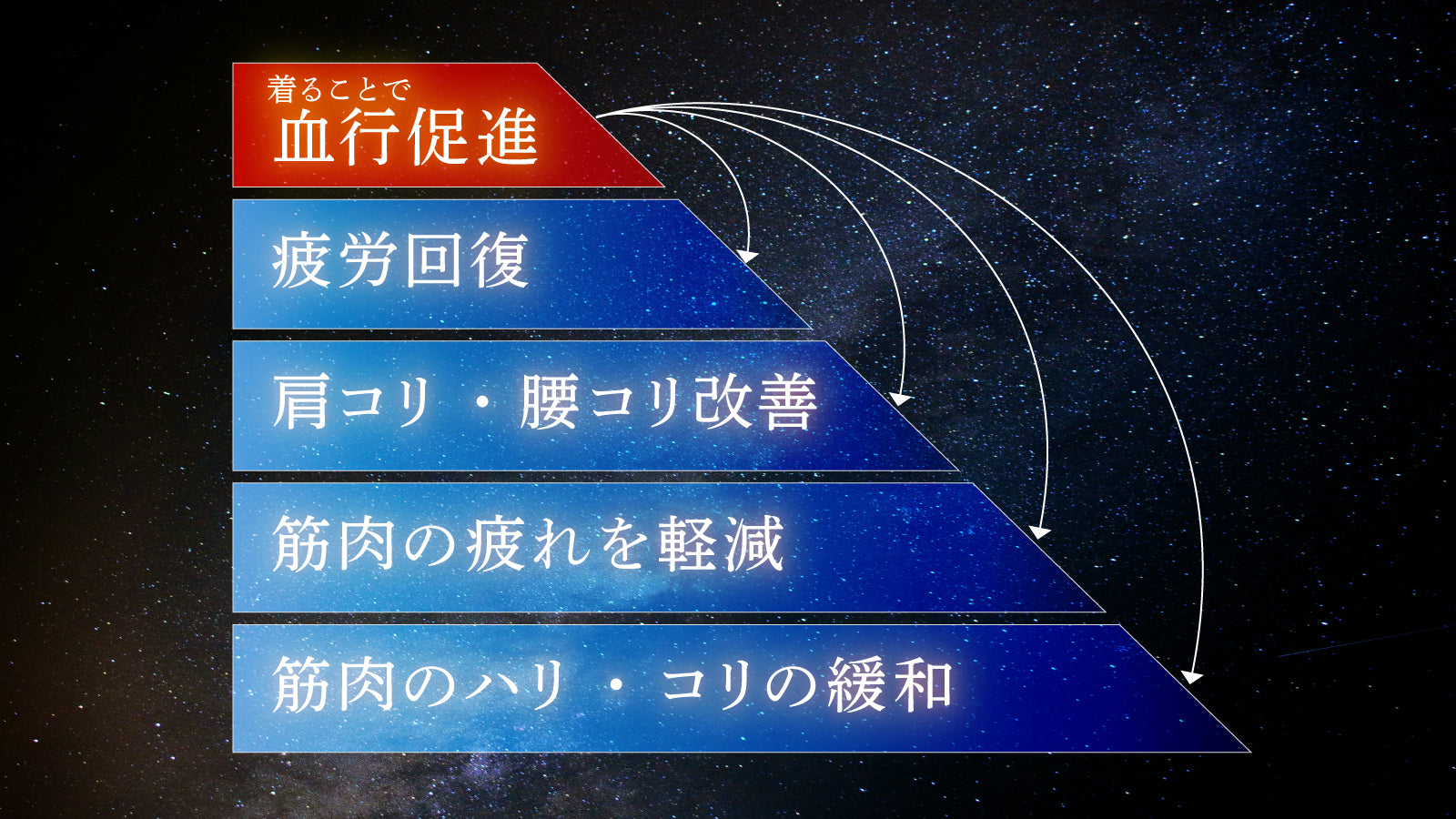 着ることで
血行促進

疲労回復

肩コリ・腰コリ改善

筋肉の疲れを軽減

筋肉のハリ・コリの緩和